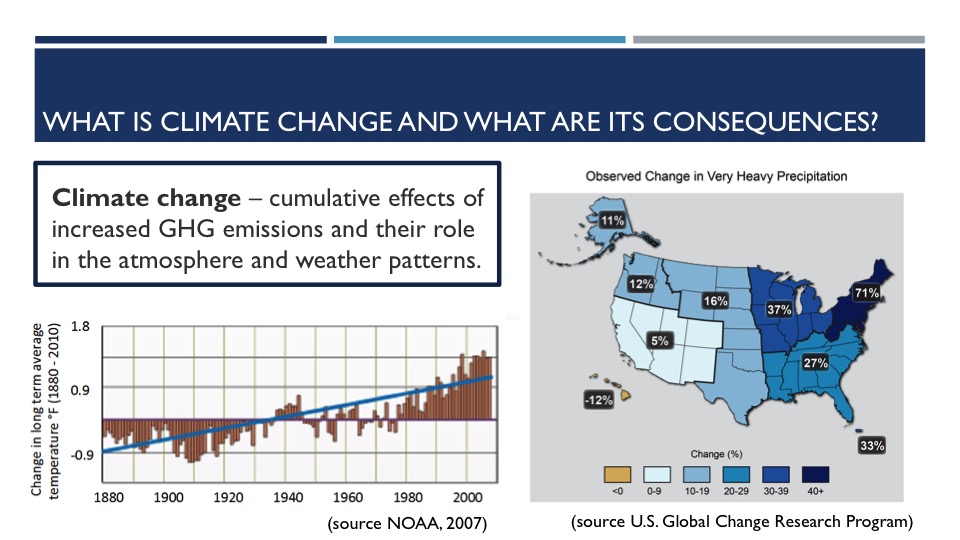 WHAT IS CLIMATE CHANGE AND WHAT ARE ITS CONSEQUENCES?

**Climate change** – cumulative effects of increased GHG emissions and their role in the atmosphere and weather patterns.

Change in long term average temperature °F (1880 - 2010)

1.8
0.9
-0.9

1880 1900 1920 1940 1960 1980 2000

(source NOAA, 2007)

Observed Change in Very Heavy Precipitation

11%
12%
16%
37%
71%
5%
27%
-12%
33%

Change (%)

<0 0-9 10-19 20-29 30-39 40+

(source U.S. Global Change Research Program)